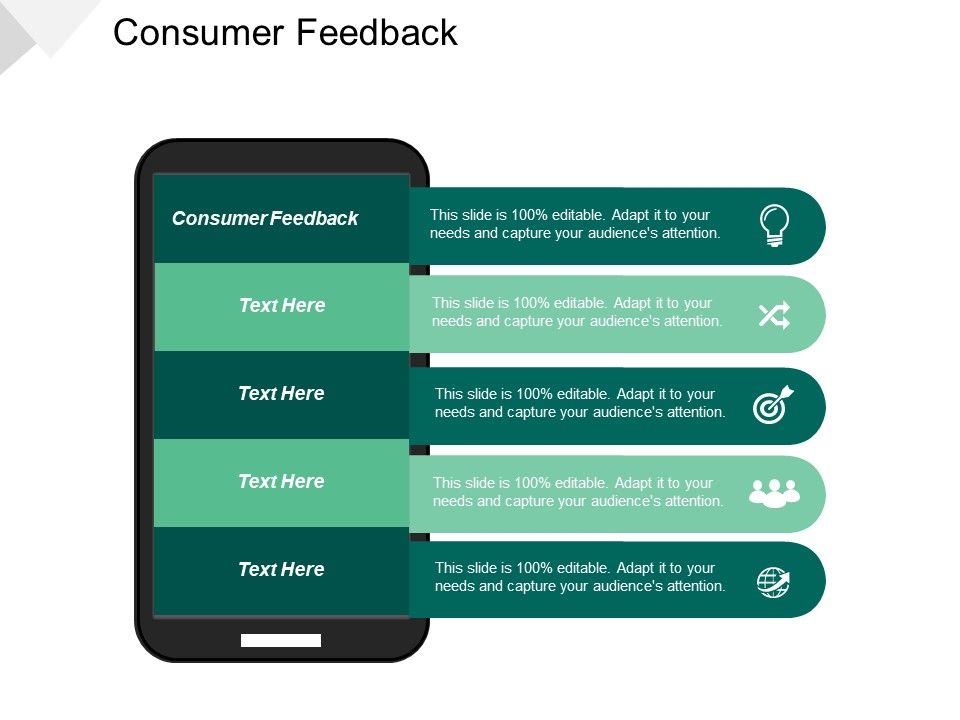 Consumer Feedback

Consumer Feedback

This slide is 100% editable. Adapt it to your needs and capture your audience's attention.

Text Here

This slide is 100% editable. Adapt it to your needs and capture your audience's attention.

Text Here

This slide is 100% editable. Adapt it to your needs and capture your audience's attention.

Text Here

This slide is 100% editable. Adapt it to your needs and capture your audience's attention.

Text Here

This slide is 100% editable. Adapt it to your needs and capture your audience's attention.